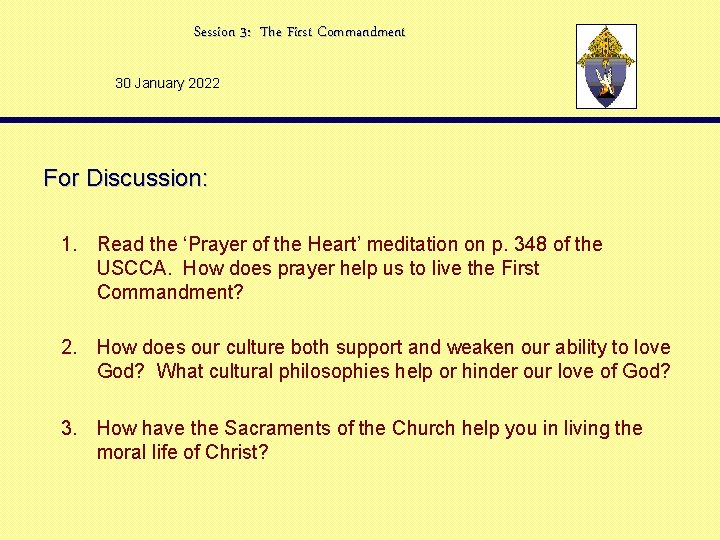 Session 3: The First Commandment

30 January 2022

For Discussion:

1. Read the ‘Prayer of the Heart’ meditation on p. 348 of the USCCA. How does prayer help us to live the First Commandment?

2. How does our culture both support and weaken our ability to love God? What cultural philosophies help or hinder our love of God?

3. How have the Sacraments of the Church help you in living the moral life of Christ?